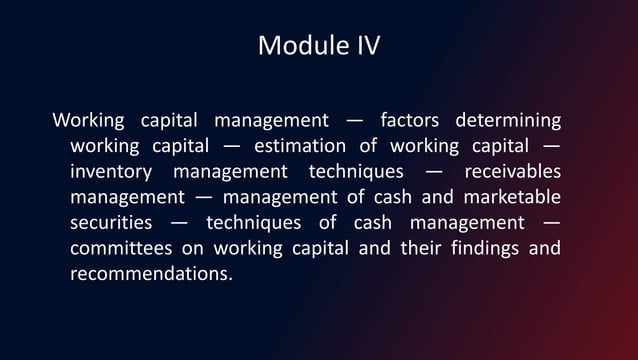 Module IV

Working capital management — factors determining working capital — estimation of working capital — inventory management techniques — receivables management — management of cash and marketable securities — techniques of cash management — committees on working capital and their findings and recommendations.